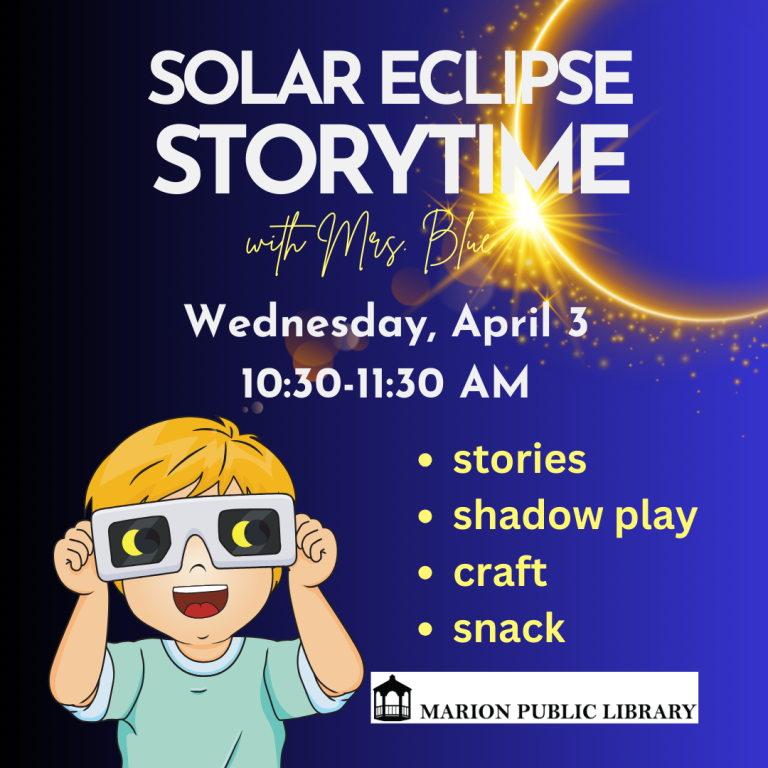 SOLAR ECLIPSE
STORYTIME

with Mrs. Blue

Wednesday, April 3
10:30-11:30 AM

• stories
• shadow play
• craft
• snack

MARION PUBLIC LIBRARY